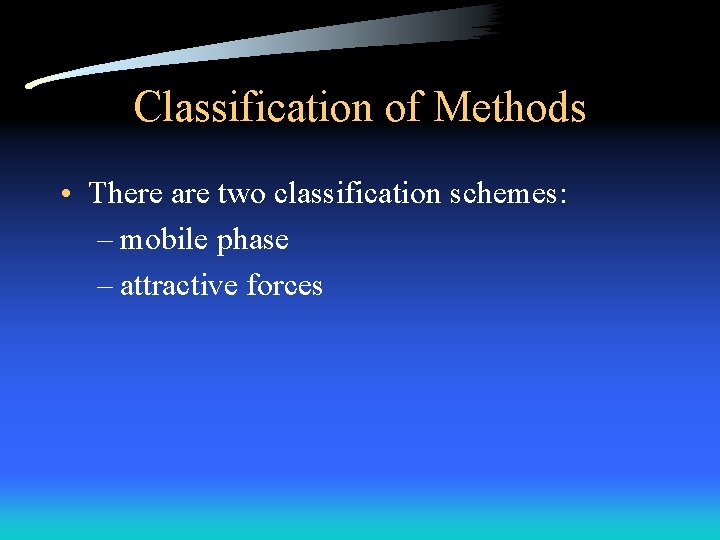 Classification of Methods

• There are two classification schemes:
– mobile phase
– attractive forces